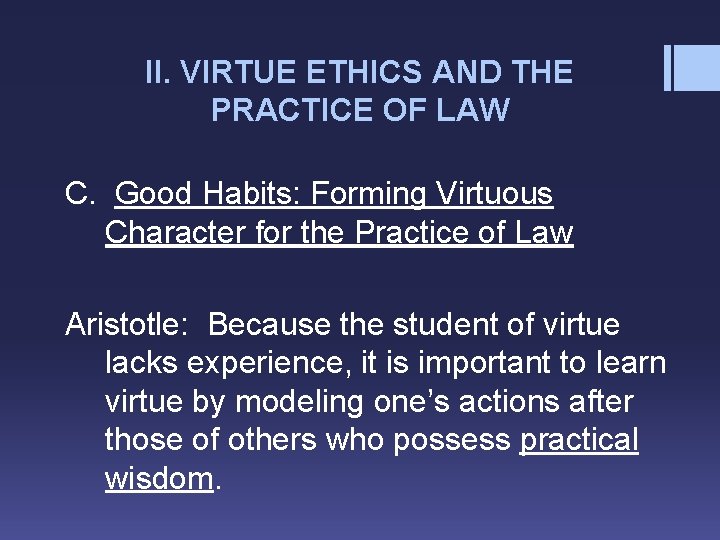 II. VIRTUE ETHICS AND THE PRACTICE OF LAW

C. Good Habits: Forming Virtuous Character for the Practice of Law

Aristotle: Because the student of virtue lacks experience, it is important to learn virtue by modeling one's actions after those of others who possess practical wisdom.